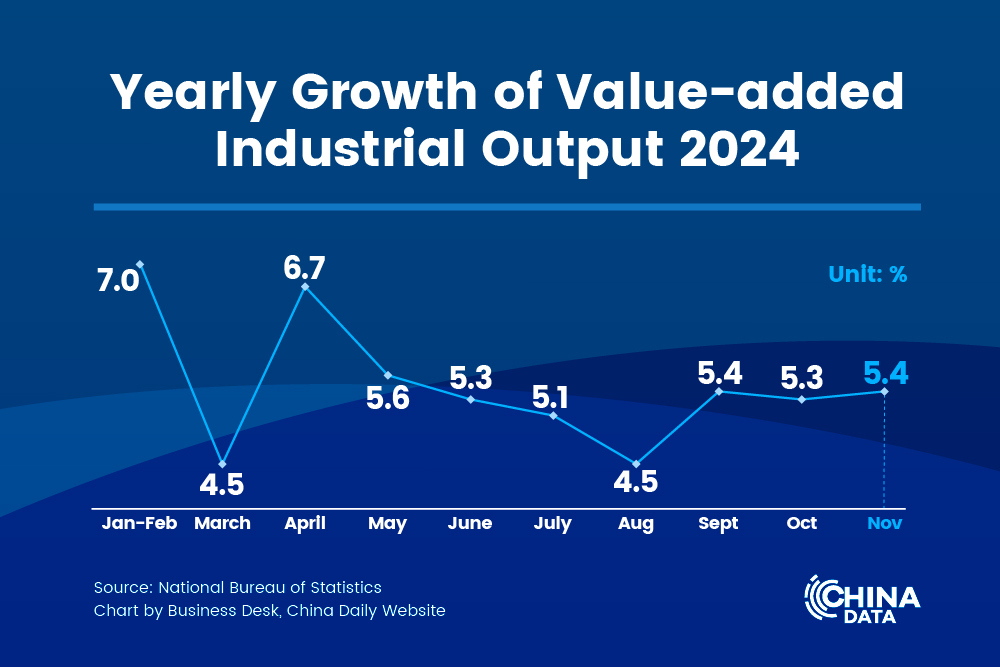 Yearly Growth of Value-added Industrial Output 2024

Unit: %

7.0
4.5
6.7
5.6
5.3
5.1
4.5
5.4
5.3
5.4

Jan-Feb
March
April
May
June
July
Aug
Sept
Oct
Nov

Source: National Bureau of Statistics
Chart by Business Desk, China Daily Website

CHINA DATA